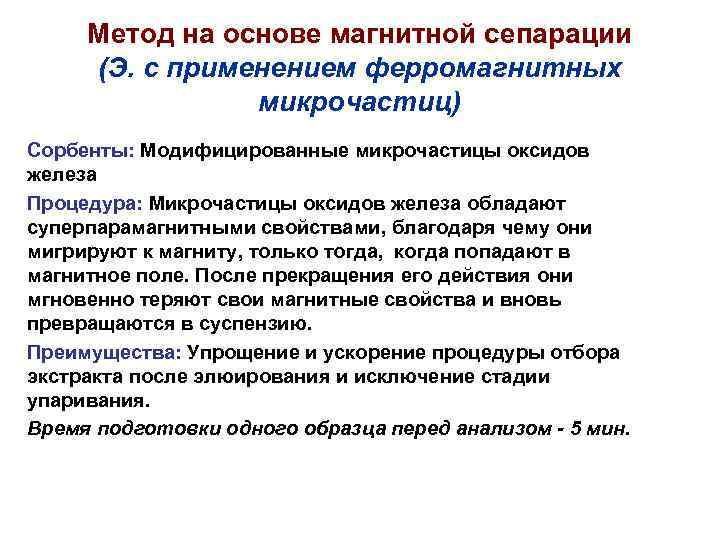 Метод на основе магнитной сепарации
(Э. с применением ферромагнитных микрочастиц)

Сорбенты: Модифицированные микрочастицы оксидов железа

Процедура: Микрочастицы оксидов железа обладают суперпарамагнитными свойствами, благодаря чему они мигрируют к магниту, только тогда, когда попадают в магнитное поле. После прекращения его действия они мгновенно теряют свои магнитные свойства и вновь превращаются в суспензию.

Преимущества: Упрощение и ускорение процедуры отбора экстракта после элюирования и исключение стадии упаривания.

Время подготовки одного образца перед анализом - 5 мин.